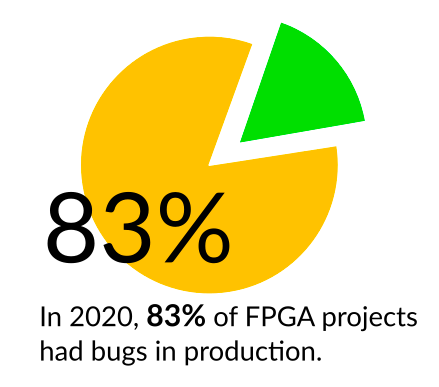 83%

In 2020, 83% of FPGA projects had bugs in production.